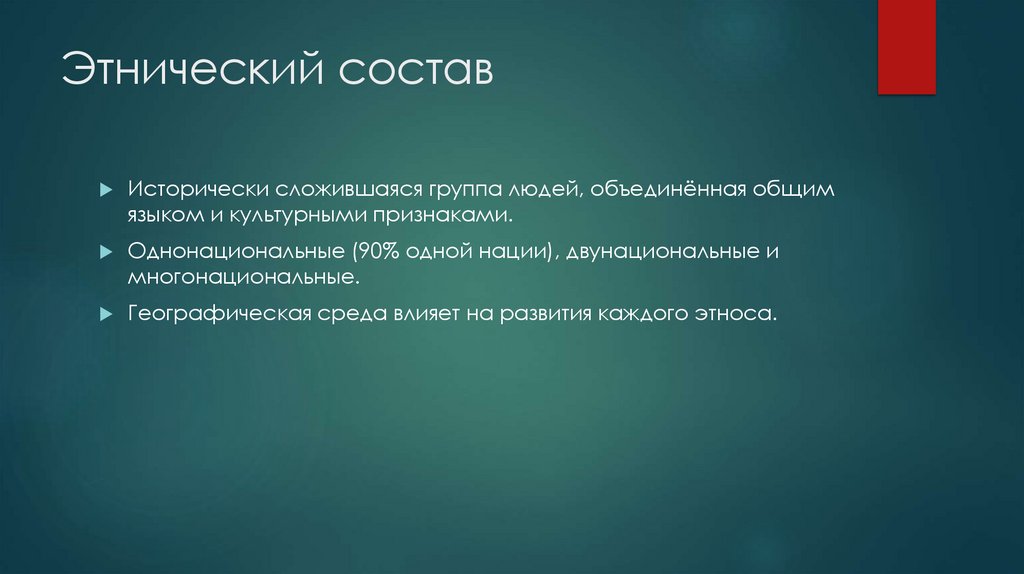 Этнический состав

Исторически сложившаяся группа людей, объединённая общим языком и культурными признаками.

Однонациональные (90% одной нации), двунациональные и многонациональные.

Географическая среда влияет на развития каждого этноса.